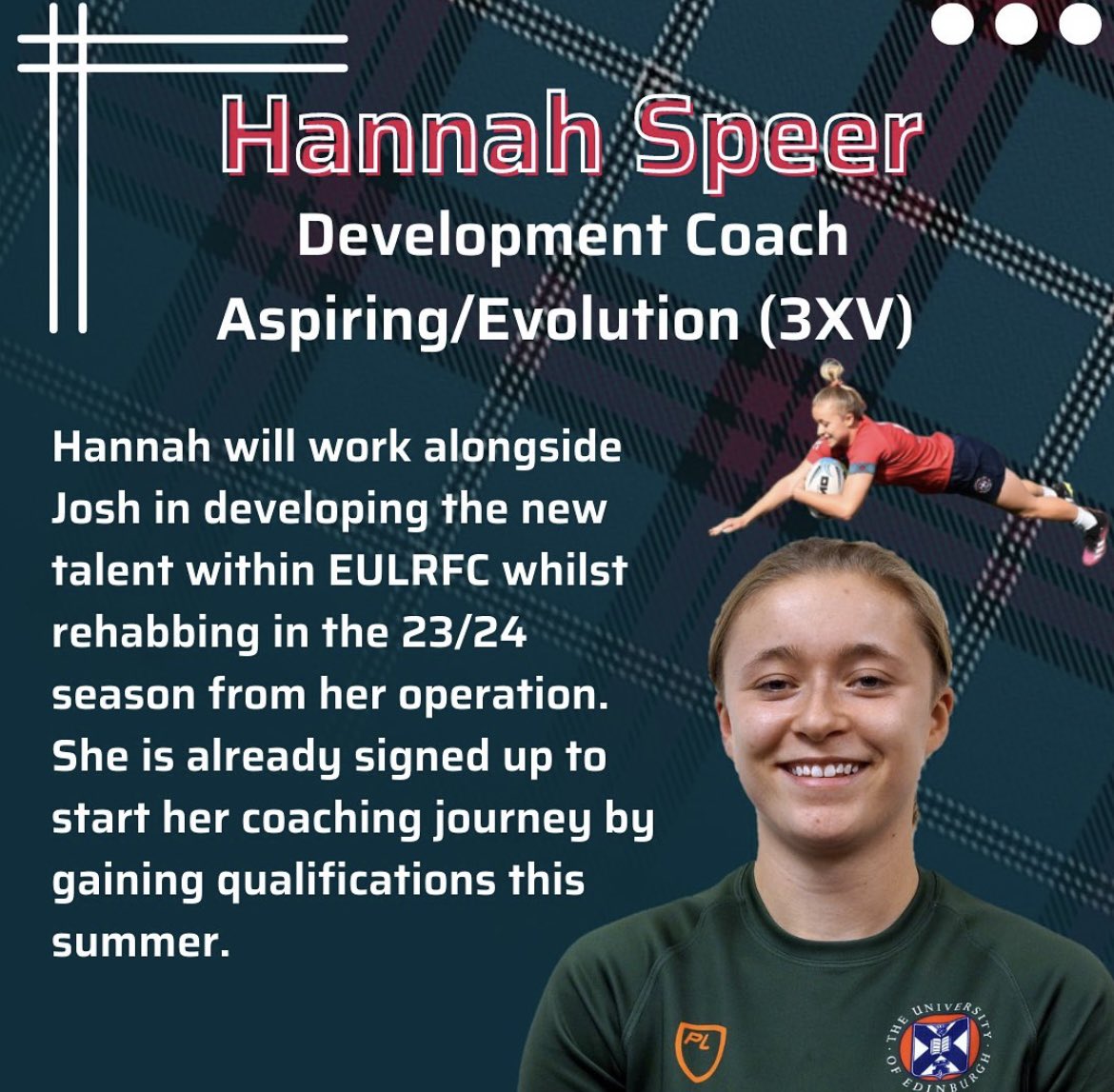 Hannah Speer
Development Coach
Aspiring/Evolution (3XV)

Hannah will work alongside Josh in developing the new talent within EULRFC whilst rehabbing in the 23/24 season from her operation. She is already signed up to start her coaching journey by gaining qualifications this summer.

PL

THE UNIVERSITY OF EDINBURGH